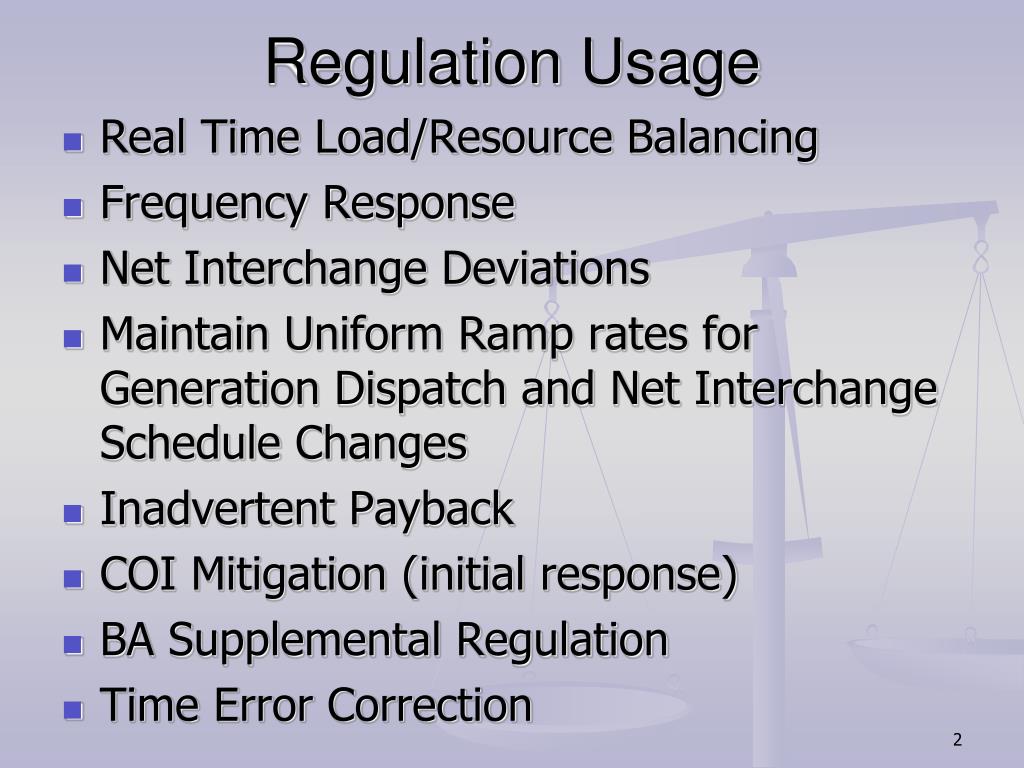 Regulation Usage

- Real Time Load/Resource Balancing
- Frequency Response
- Net Interchange Deviations
- Maintain Uniform Ramp rates for Generation Dispatch and Net Interchange Schedule Changes
- Inadvertent Payback
- COI Mitigation (initial response)
- BA Supplemental Regulation
- Time Error Correction

2